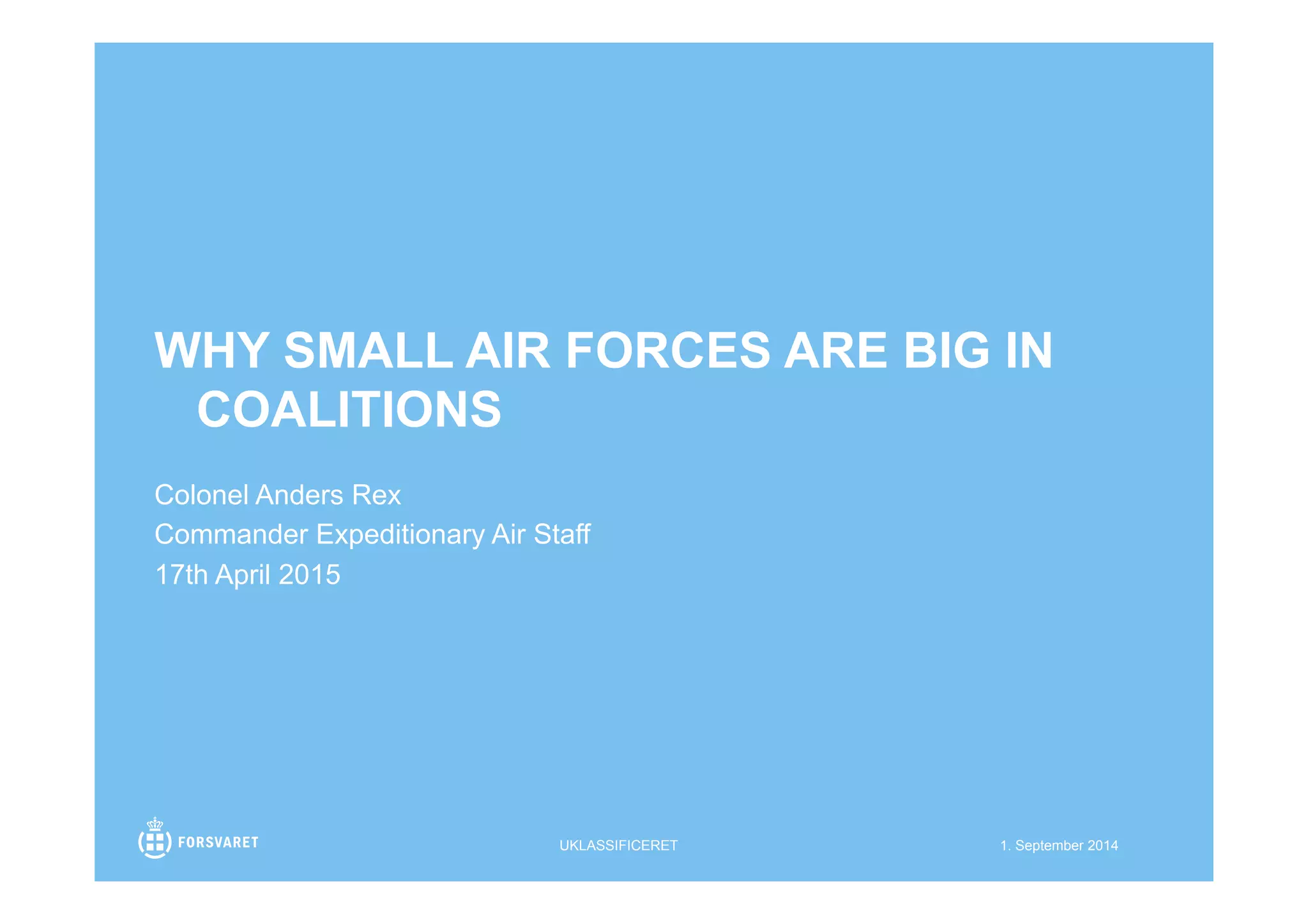 WHY SMALL AIR FORCES ARE BIG IN COALITIONS

Colonel Anders Rex
Commander Expeditionary Air Staff
17th April 2015

FORSVARET

UKLASSIFICERET

1. September 2014